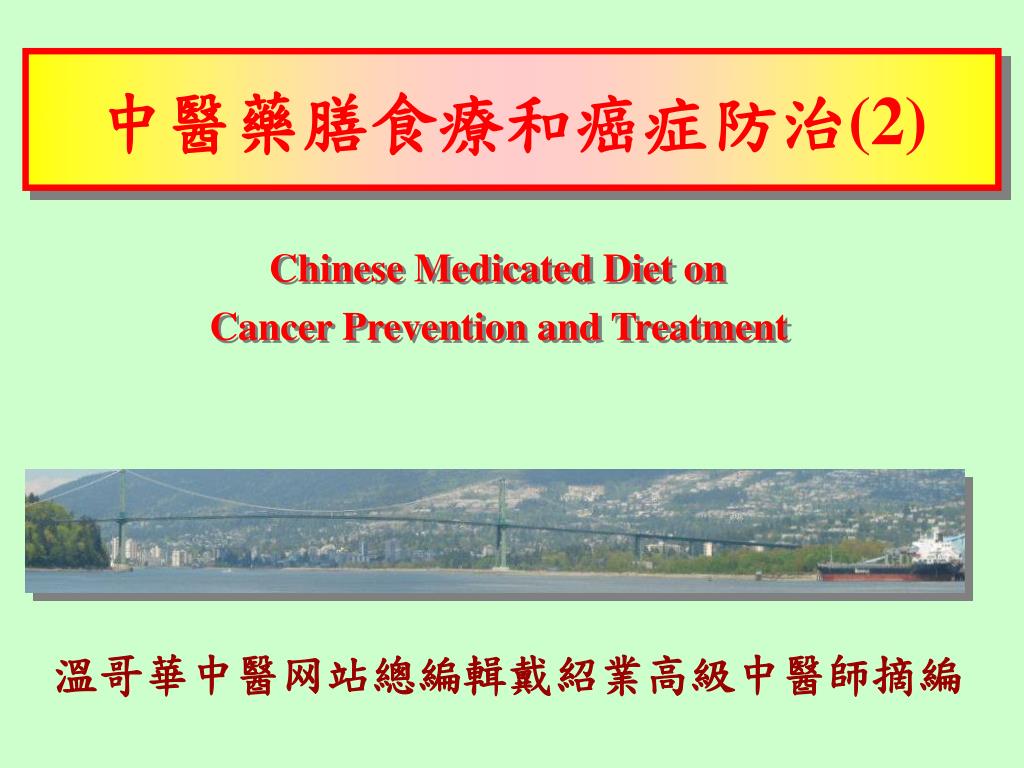 中醫藥膳食療和癌症防治(2)

Chinese Medicated Diet on
Cancer Prevention and Treatment

溫哥華中醫网站總編輯戴紹業高級中醫師摘編